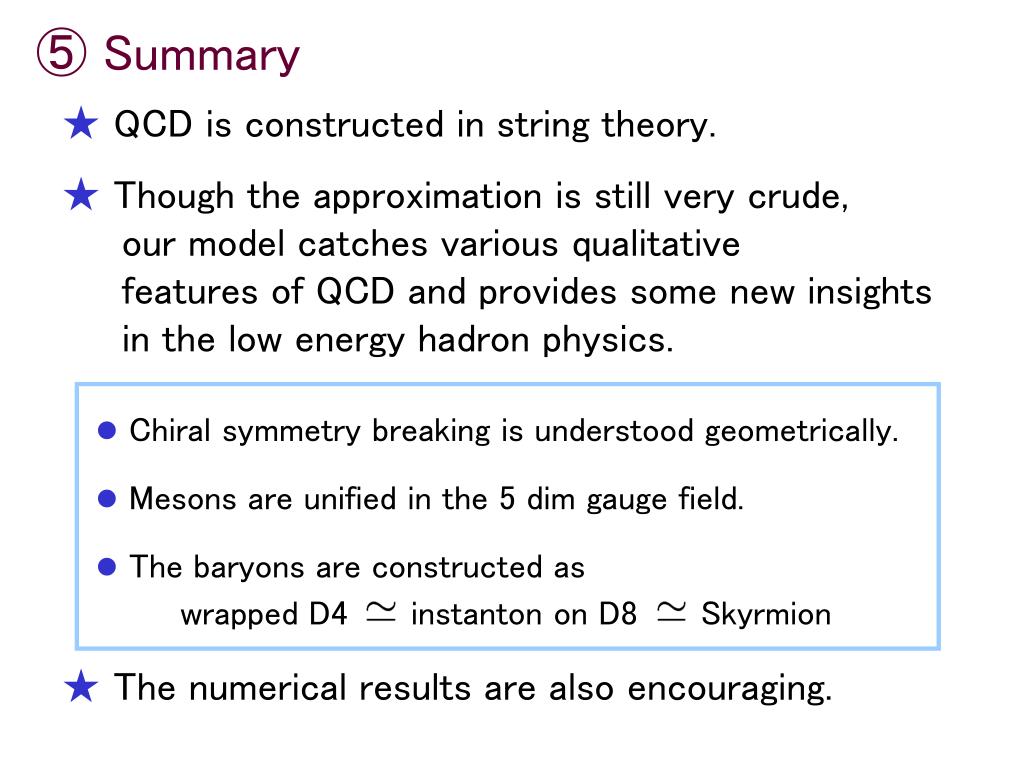 ⑤ Summary

★ QCD is constructed in string theory.

★ Though the approximation is still very crude, our model catches various qualitative features of QCD and provides some new insights in the low energy hadron physics.

● Chiral symmetry breaking is understood geometrically.

● Mesons are unified in the 5 dim gauge field.

● The baryons are constructed as
wrapped D4 $\simeq$ instanton on D8 $\simeq$ Skyrmion

★ The numerical results are also encouraging.